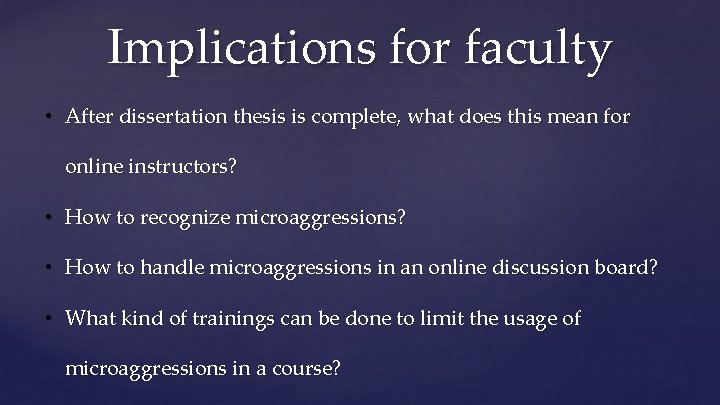 Implications for faculty

• After dissertation thesis is complete, what does this mean for online instructors?

• How to recognize microaggressions?

• How to handle microaggressions in an online discussion board?

• What kind of trainings can be done to limit the usage of microaggressions in a course?